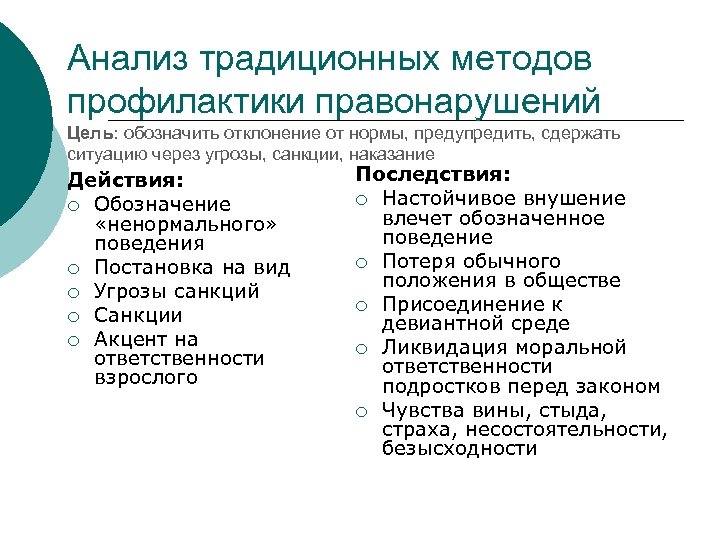 Анализ традиционных методов профилактики правонарушений

Цель: обозначить отклонение от нормы, предупредить, сдержать ситуацию через угрозы, санкции, наказание

Действия:
○ Обозначение «ненормального» поведения
○ Постановка на вид
○ Угрозы санкций
○ Санкции
○ Акцент на ответственности взрослого

Последствия:
○ Настойчивое внушение влечет обозначенное поведение
○ Потеря обычного положения в обществе
○ Присоединение к девиантной среде
○ Ликвидация моральной ответственности подростков перед законом
○ Чувства вины, стыда, страха, несостоятельности, безысходности